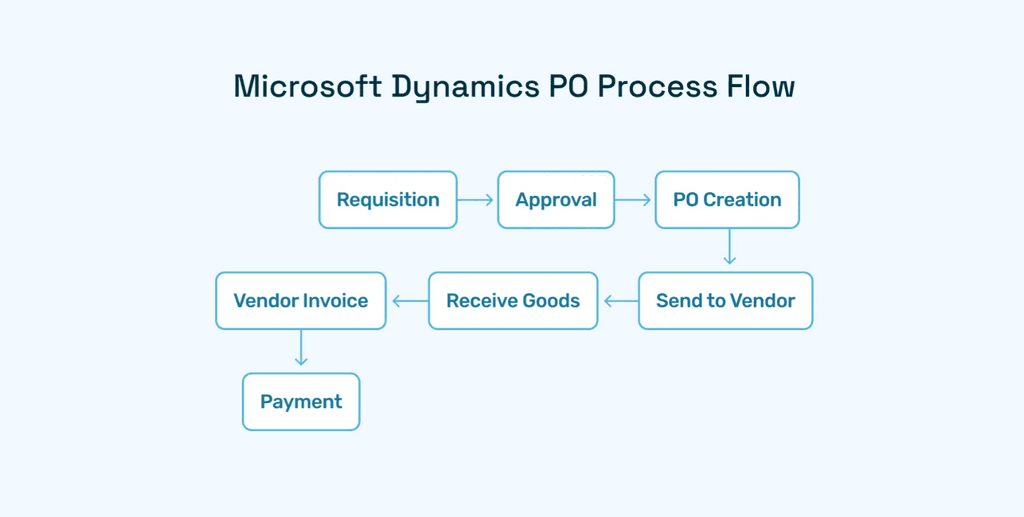 Microsoft Dynamics PO Process Flow

Requisition

Approval

PO Creation

Send to Vendor

Receive Goods

Vendor Invoice

Payment